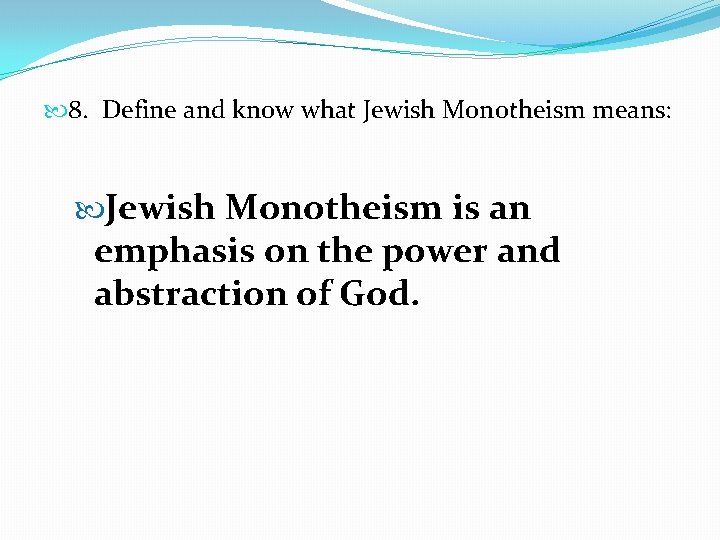 8. Define and know what Jewish Monotheism means:

Jewish Monotheism is an emphasis on the power and abstraction of God.